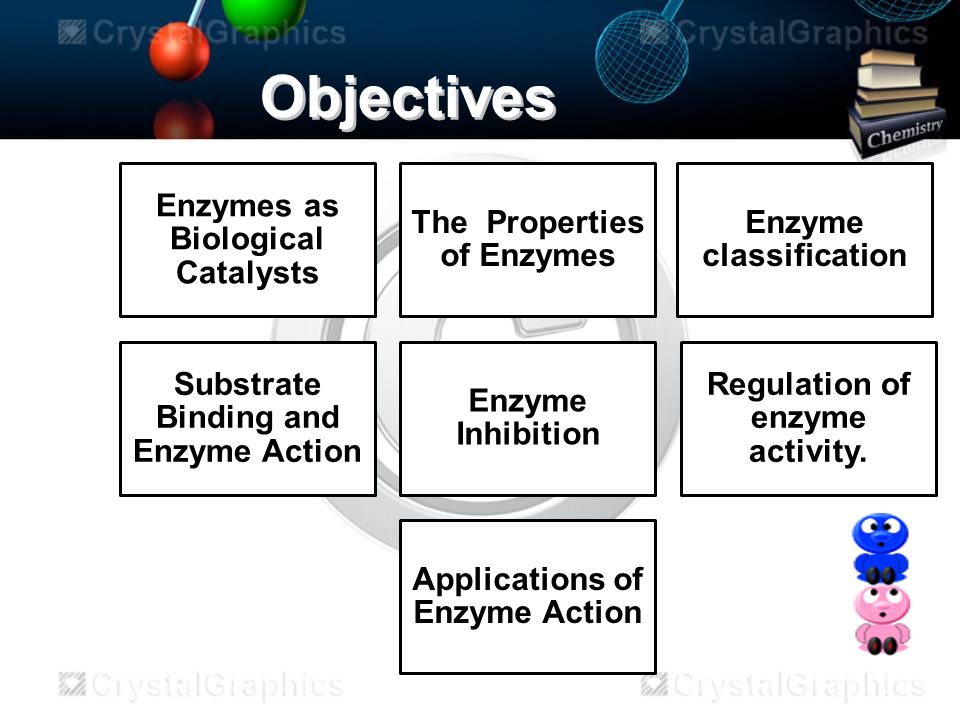 CrystalGraphics CrystalGraphics

Objectives

Chemistry

Enzymes as Biological Catalysts

The Properties of Enzymes

Enzyme classification

Substrate Binding and Enzyme Action

Enzyme Inhibition

Regulation of enzyme activity.

Applications of Enzyme Action

CrystalGraphics CrystalGraphics